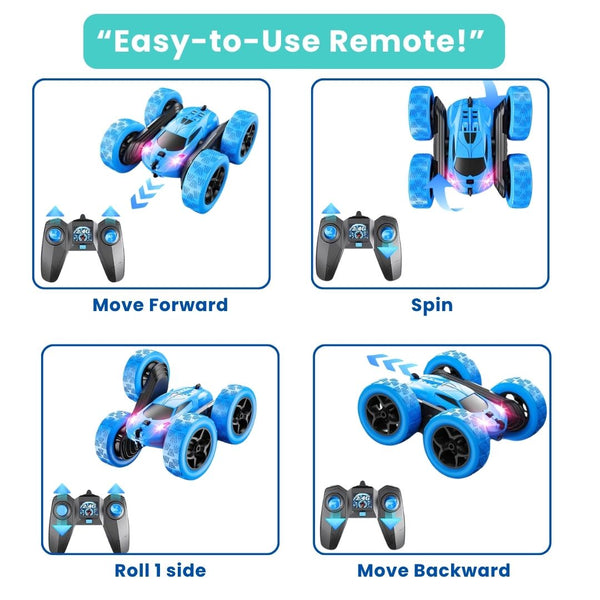 “Easy-to-Use Remote!”

Move Forward

Spin

Roll 1 side

Move Backward